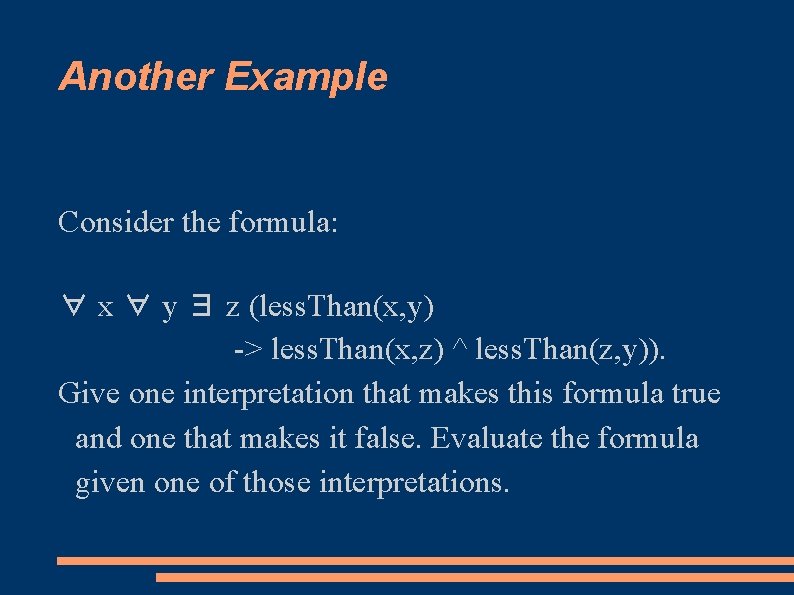 Another Example

Consider the formula:

∀ x ∀ y ∃ z (lessThan(x,y)
-> lessThan(x,z) ^ lessThan(z,y)).

Give one interpretation that makes this formula true and one that makes it false. Evaluate the formula given one of those interpretations.